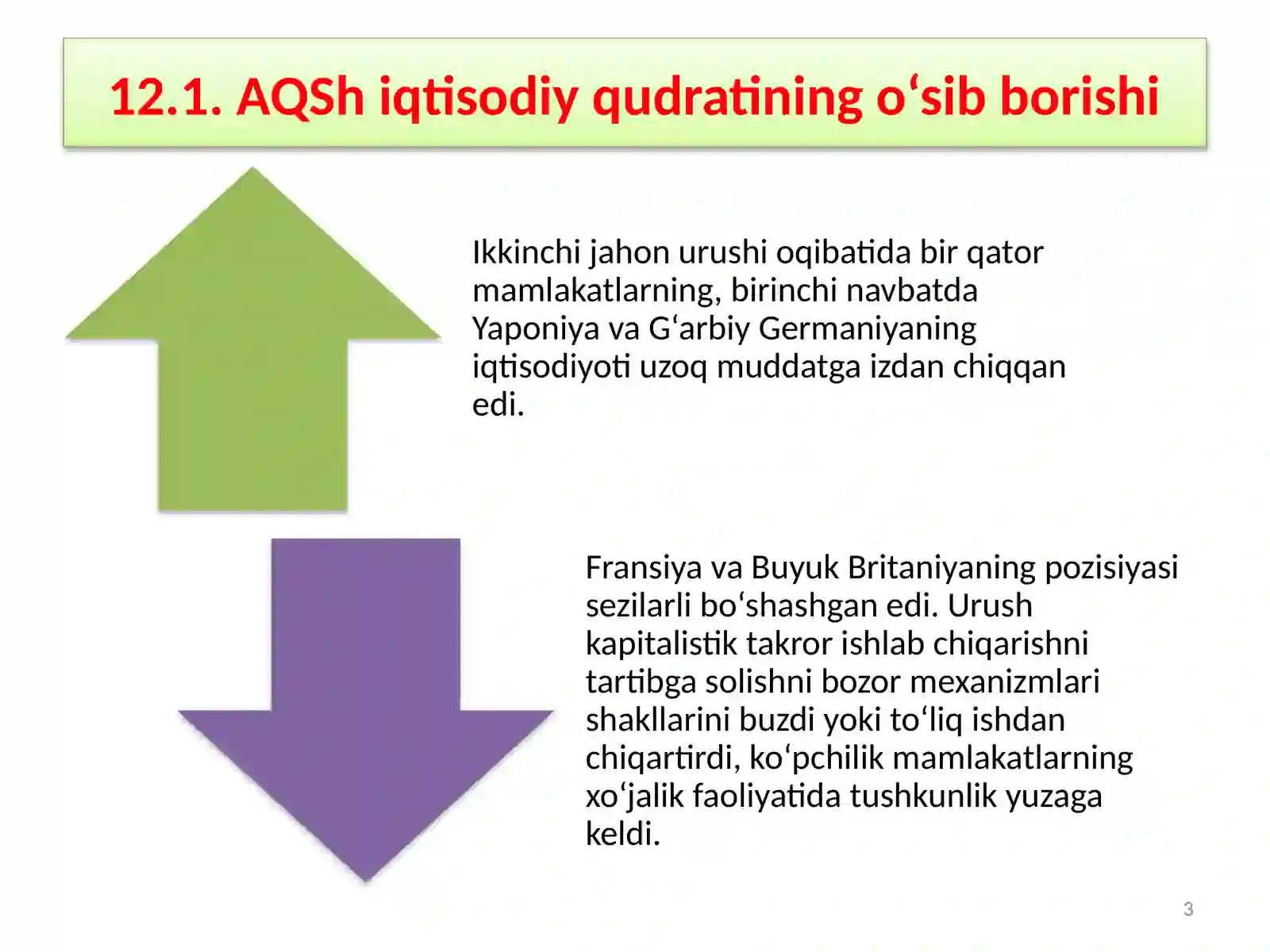 12.1. AQSh iqtisodiy qudratining o‘sib borishi

Ikkinchi jahon urushi oqibatida bir qator mamlakatlarning, birinchi navbatda Yaponiya va G‘arbiy Germaniyaning iqtisodiyoti uzoq muddatga izdan chiqqan edi.

Fransiya va Buyuk Britaniyaning pozisiyasi sezilarli bo‘shashgan edi. Urush kapitalistik takror ishlab chiqarishni tartibga solishni bozor mexanizmlari shakllarini buzdi yoki to‘liq ishdan chiqartirdi, ko‘pchilik mamlakatlarning xo‘jalik faoliyatida tushkunlik yuzaga keldi.

3